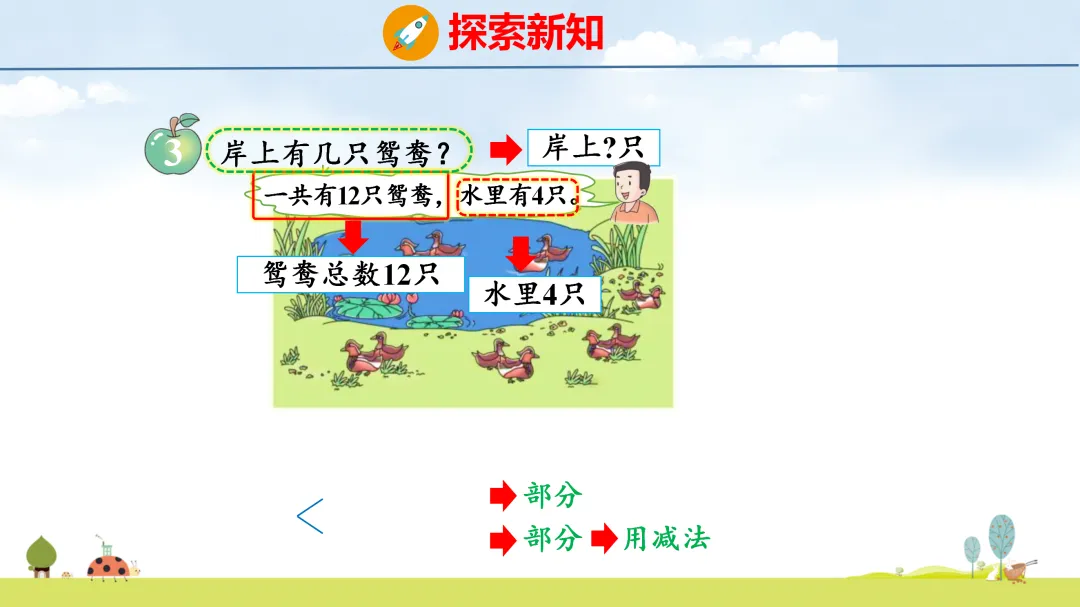 探索新知

3 岸上有几只鸳鸯？ 岸上?只

一共有12只鸳鸯，水里有4只。

鸳鸯总数12只

水里4只

部分

部分 用减法